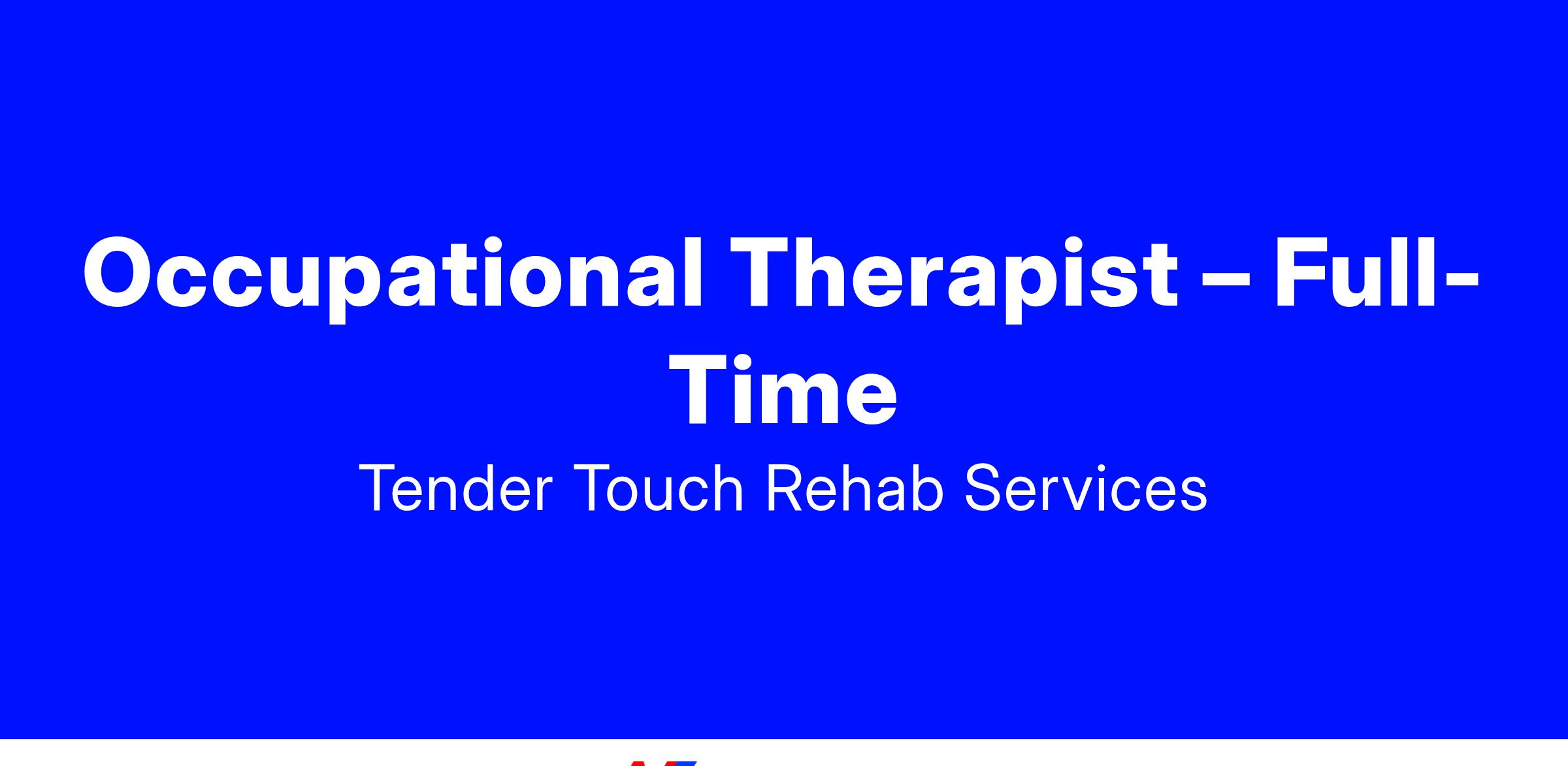 Occupational Therapist – Full-Time

Tender Touch Rehab Services